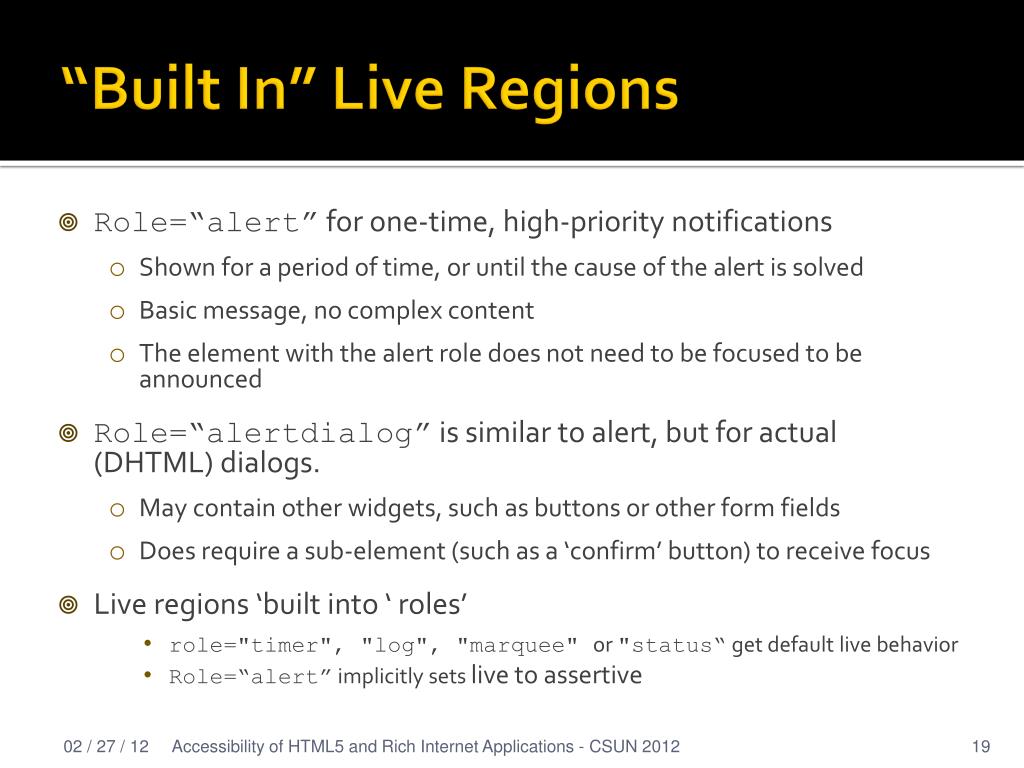 “Built In” Live Regions

Role=“alert” for one-time, high-priority notifications

Shown for a period of time, or until the cause of the alert is solved

Basic message, no complex content

The element with the alert role does not need to be focused to be announced

Role=“alertdialog” is similar to alert, but for actual (DHTML) dialogs.

May contain other widgets, such as buttons or other form fields

Does require a sub-element (such as a ‘confirm’ button) to receive focus

Live regions ‘built into ‘ roles’

role="timer", "log", "marquee" or "status“ get default live behavior

Role=“alert” implicitly sets live to assertive

02 / 27 / 12 Accessibility of HTML5 and Rich Internet Applications - CSUN 2012 19